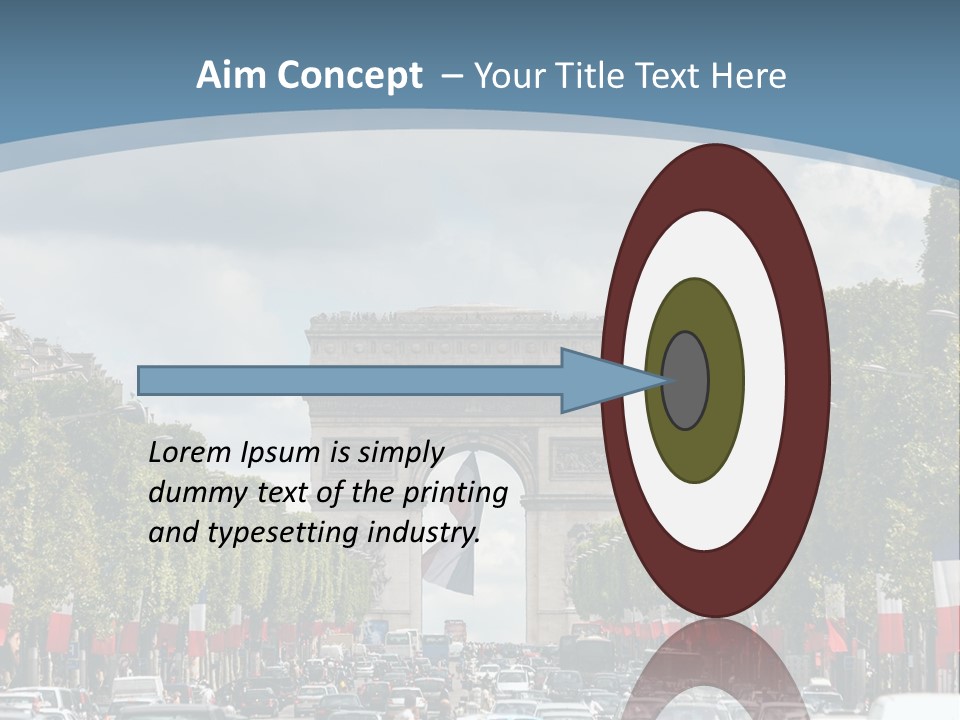 Aim Concept – Your Title Text Here

Lorem Ipsum is simply dummy text of the printing and typesetting industry.